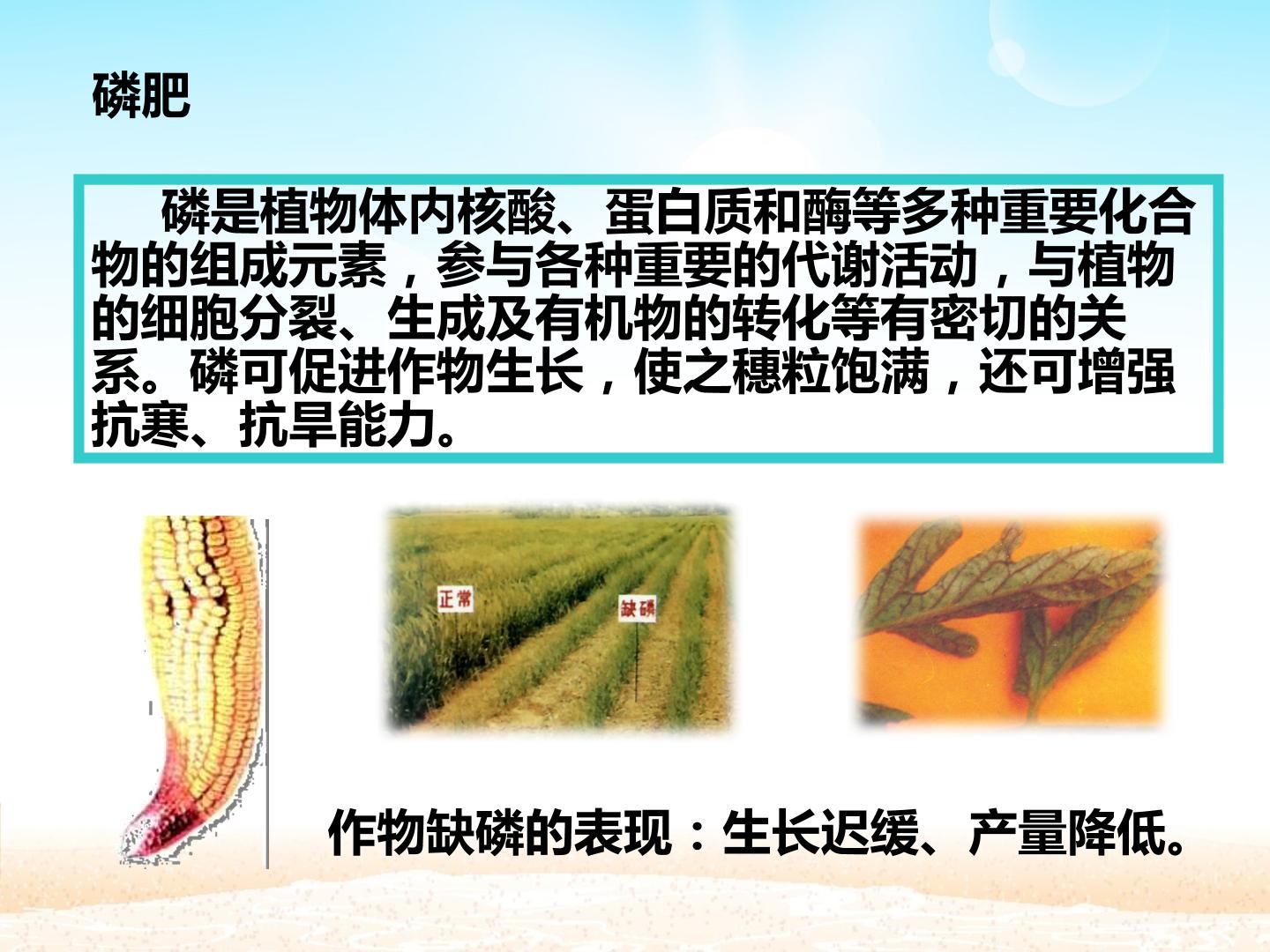 磷肥

磷是植物体内核酸、蛋白质和酶等多种重要化合物的组成元素，参与各种重要的代谢活动，与植物的细胞分裂、生成及有机物的转化等有密切的关系。磷可促进作物生长，使之穗粒饱满，还可增强抗寒、抗旱能力。

正常

缺磷

作物缺磷的表现：生长迟缓、产量降低。